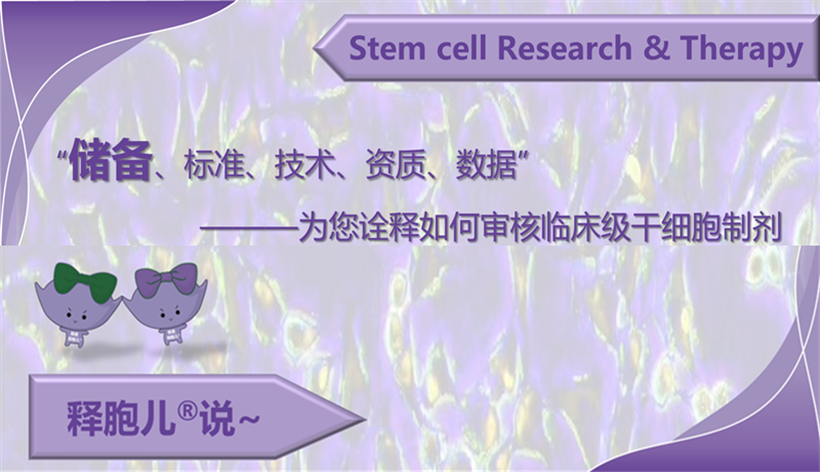 Stem cell Research & Therapy

“储备、标准、技术、资质、数据”

———为您诠释如何审核临床级干细胞制剂

释胞儿®说~